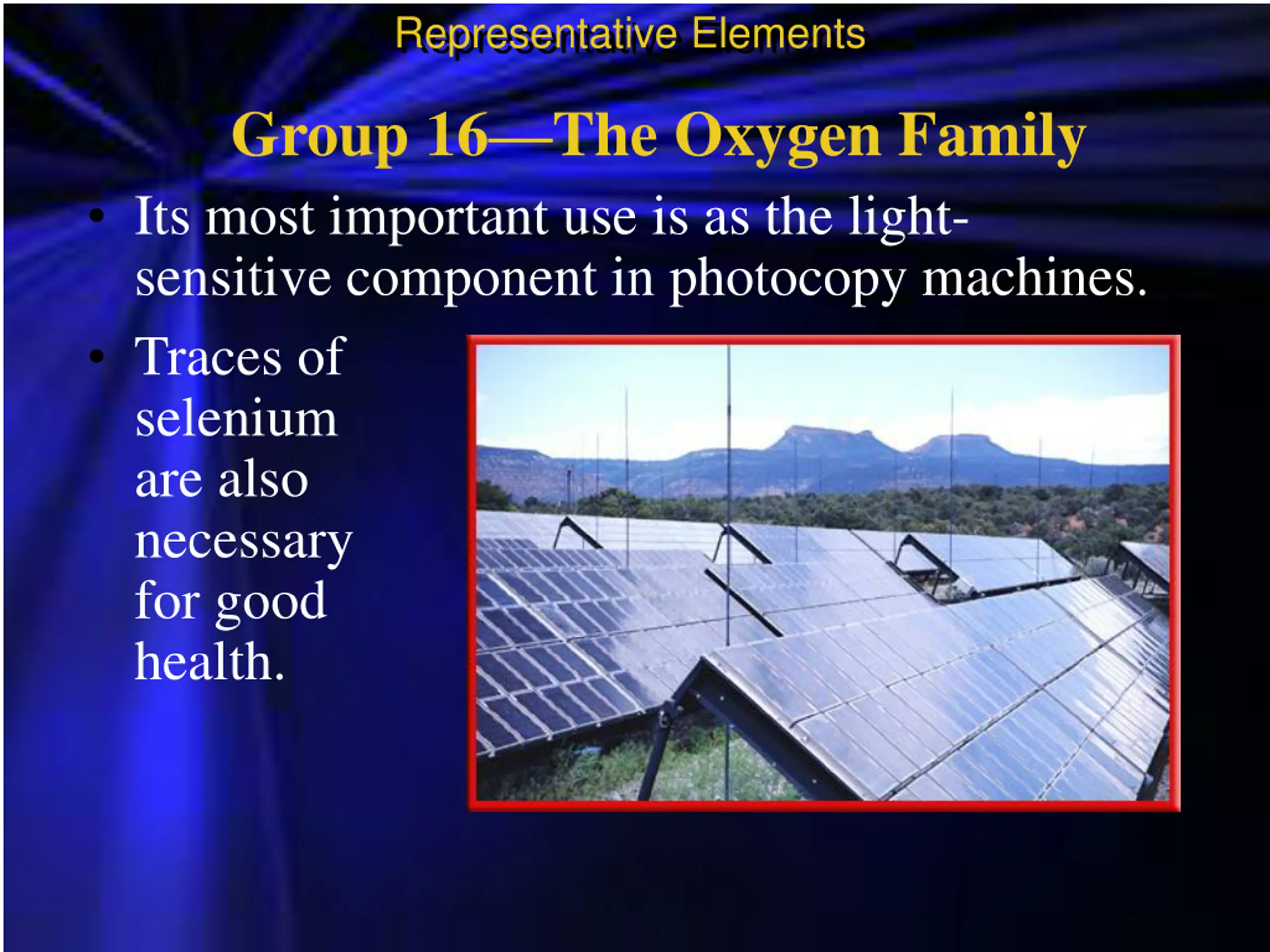 Representative Elements

Group 16—The Oxygen Family

• Its most important use is as the light-sensitive component in photocopy machines.

• Traces of selenium are also necessary for good health.